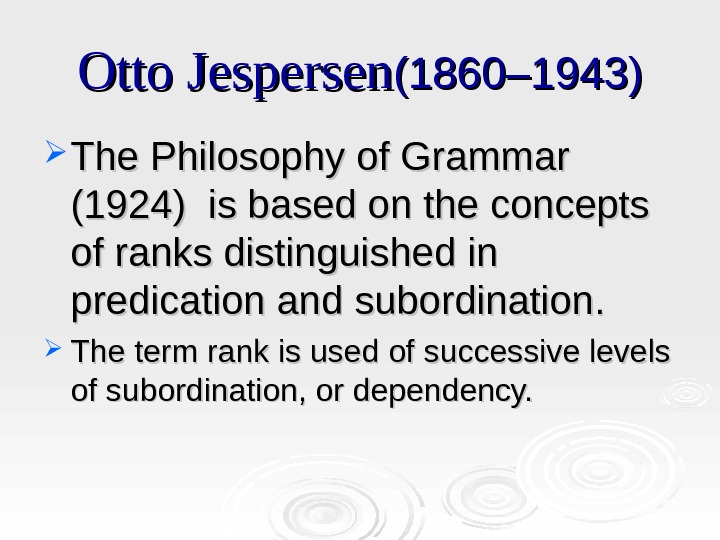 Otto Jespersen(1860–1943)

The Philosophy of Grammar (1924) is based on the concepts of ranks distinguished in predication and subordination.

The term rank is used of successive levels of subordination, or dependency.